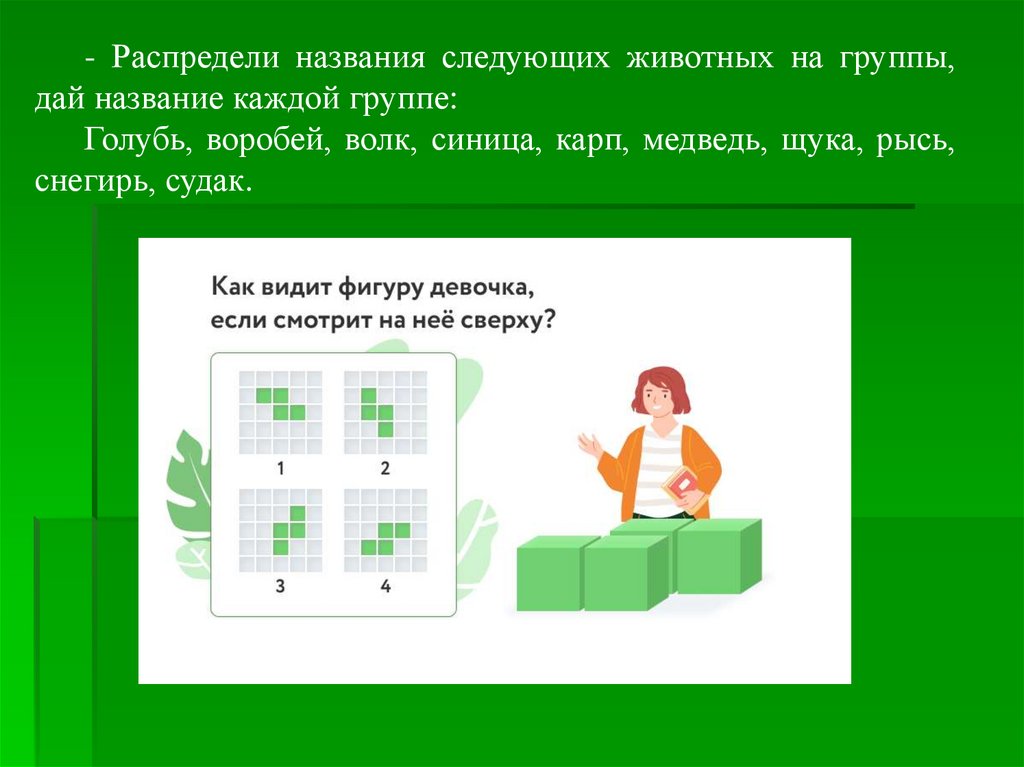 - Распредели названия следующих животных на группы, дай название каждой группе:

Голубь, воробей, волк, синица, карп, медведь, щука, рысь, снегирь, судак.

Как видит фигуру девочка, если смотрит на неё сверху?

1

2

3

4